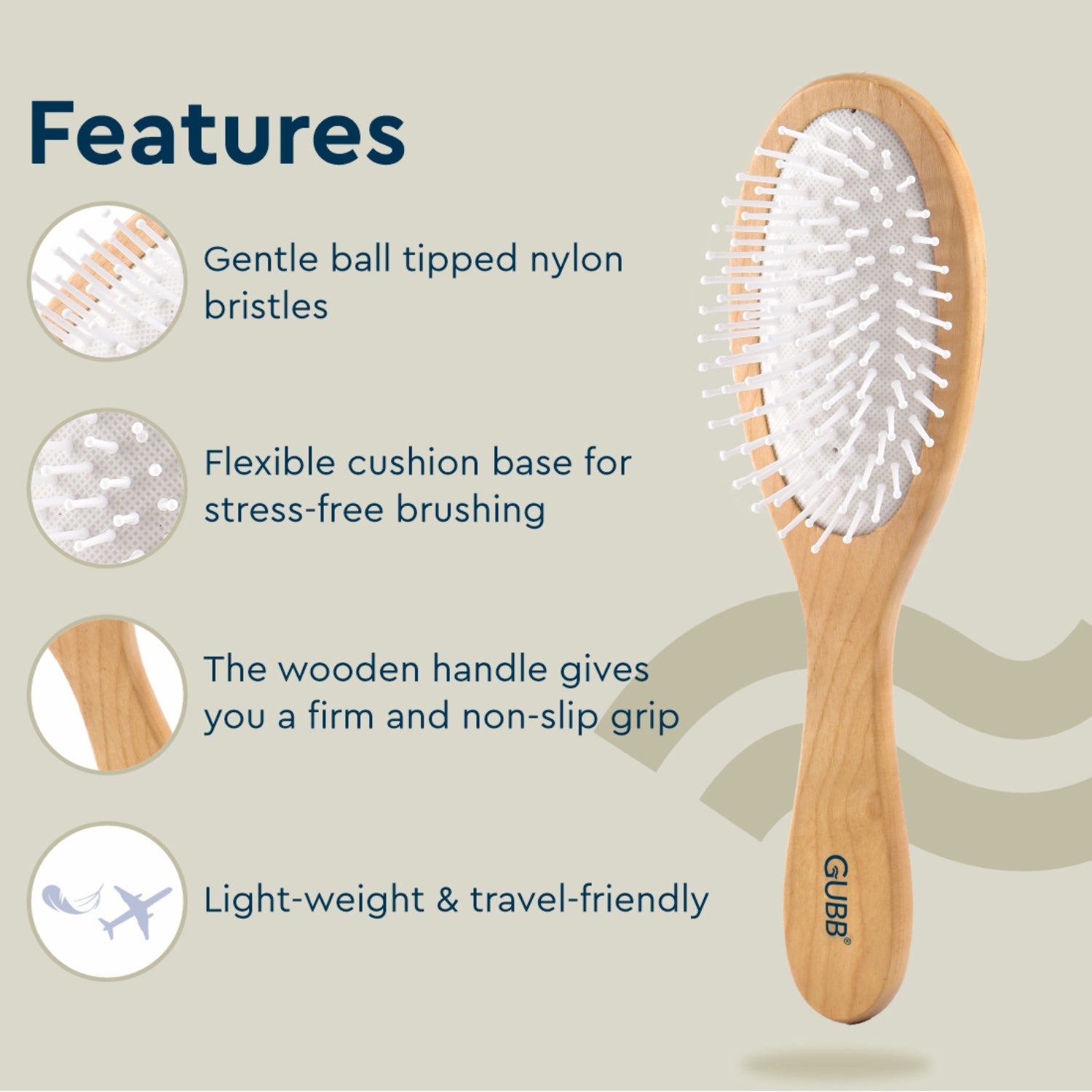 Features

Gentle ball tipped nylon bristles

Flexible cushion base for stress-free brushing

The wooden handle gives you a firm and non-slip grip

Light-weight & travel-friendly

GUBB®